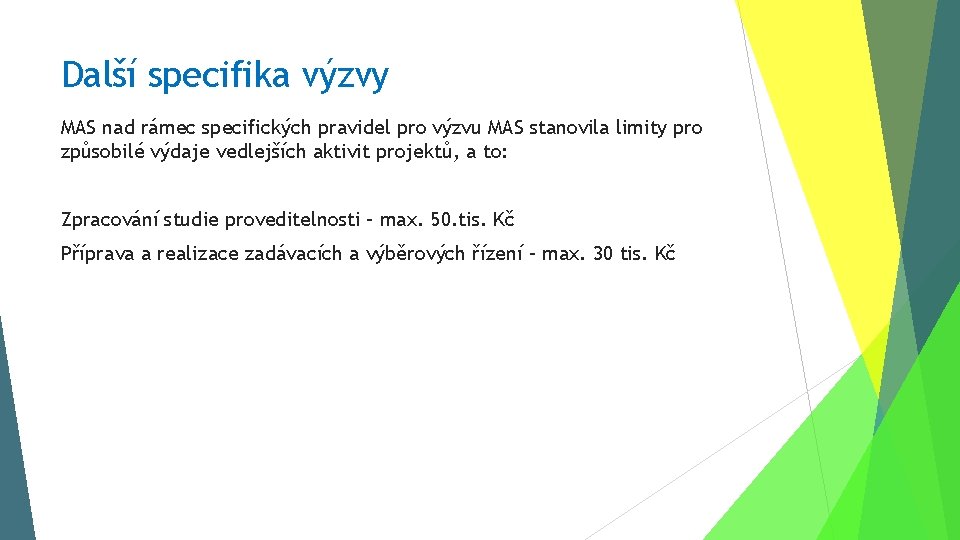 Další specifika výzvy

MAS nad rámec specifických pravidel pro výzvu MAS stanovila limity pro způsobilé výdaje vedlejších aktivit projektů, a to:

Zpracování studie proveditelnosti – max. 50.tis. Kč

Příprava a realizace zadávacích a výběrových řízení – max. 30 tis. Kč